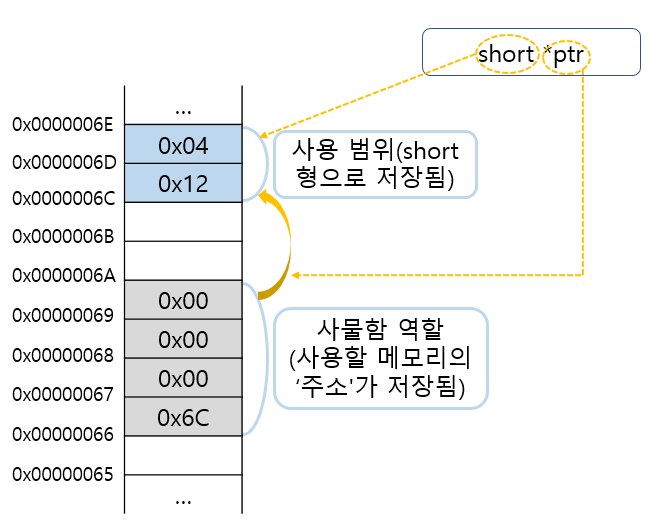 short *ptr

...
0x0000006E
0x04
0x0000006D
0x12
0x0000006C
0x0000006B
0x0000006A
0x00
0x00000069
0x00
0x00000068
0x00
0x00000067
0x6C
0x00000066
0x00000065
...

사용 범위(short 형으로 저장됨)

사물함 역할 (사용할 메모리의 '주소'가 저장됨)